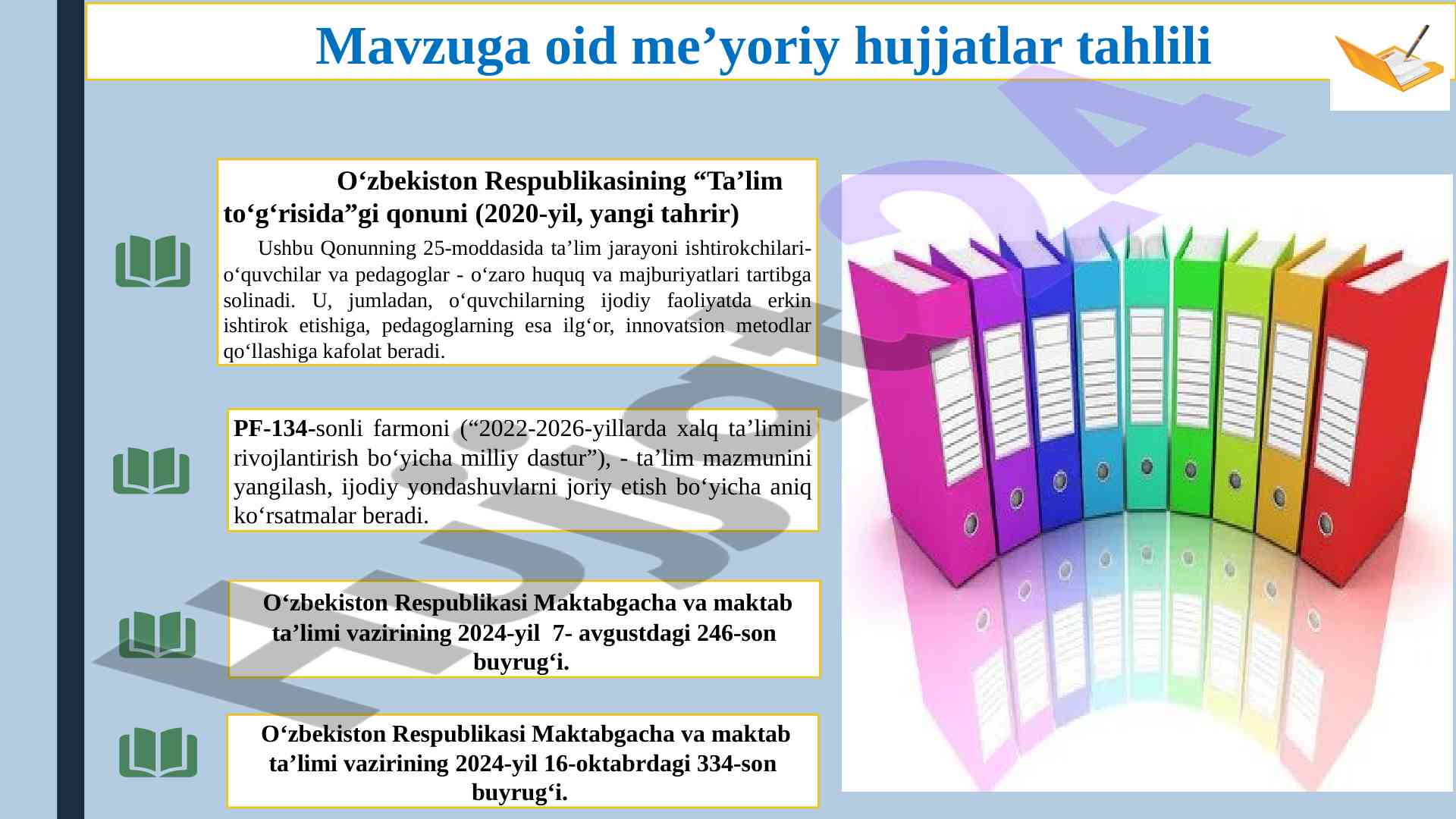 Mavzuga oid me’yoriy hujjatlar tahlili

O‘zbekiston Respublikasining “Ta’lim to‘g‘risida”gi qonuni (2020-yil, yangi tahrir)

Ushbu Qonunning 25-moddasida ta’lim jarayoni ishtirokchilari- o‘quvchilar va pedagoglar - o‘zaro huquq va majburiyatlari tartibga solinadi. U, jumladan, o‘quvchilarning ijodiy faoliyatda erkin ishtirok etishiga, pedagoglarning esa ilg‘or, innovatsion metodlar qo‘llashiga kafolat beradi.

PF-134-sonli farmoni (“2022-2026-yillarda xalq ta’limini rivojlantirish bo‘yicha milliy dastur”), - ta’lim mazmunini yangilash, ijodiy yondashuvlarni joriy etish bo‘yicha aniq ko‘rsatmalar beradi.

O‘zbekiston Respublikasi Maktabgacha va maktab ta’limi vazirining 2024-yil 7- avgustdagi 246-son buyrug‘i.

O‘zbekiston Respublikasi Maktabgacha va maktab ta’limi vazirining 2024-yil 16-oktabrdagi 334-son buyrug‘i.

Hujjat24